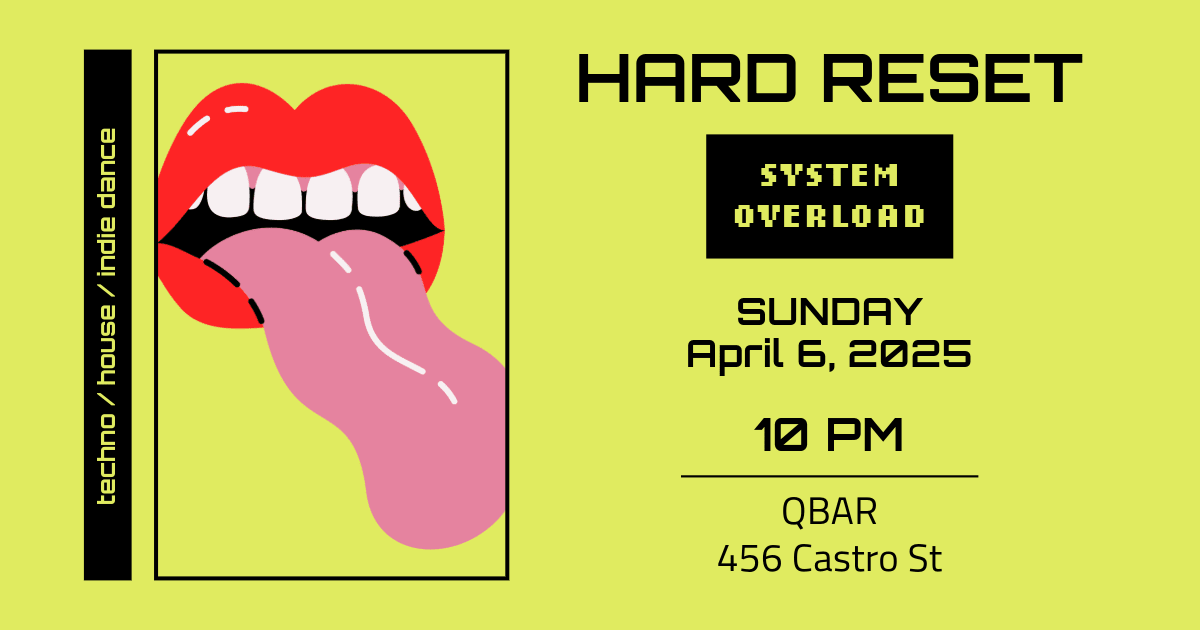 techno / house / indie dance

HARD RESET

SYSTEM OVERLOAD

SUNDAY
April 6, 2025

10 PM

QBAR
456 Castro St